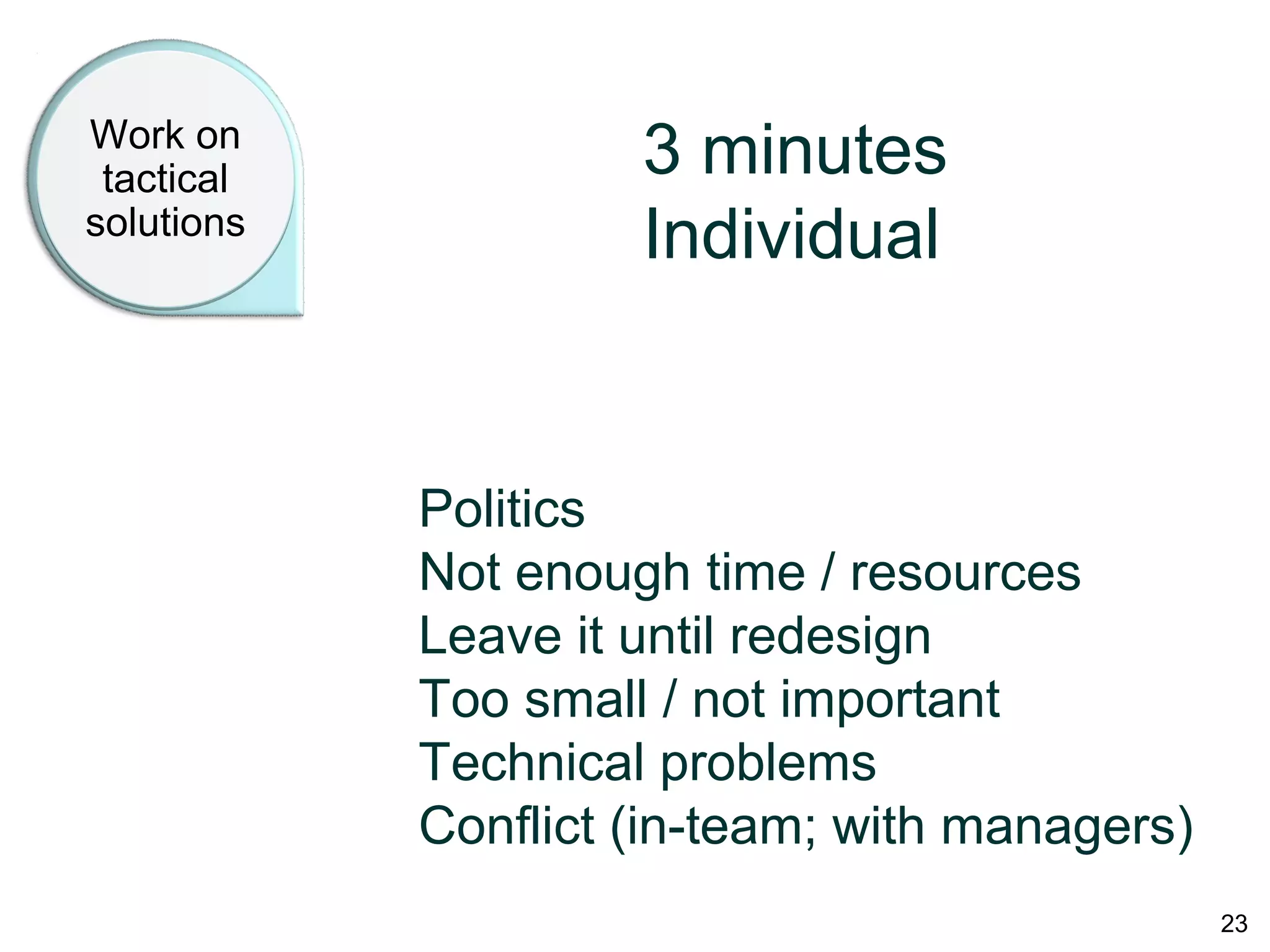 Work on tactical solutions

3 minutes
Individual

Politics
Not enough time / resources
Leave it until redesign
Too small / not important
Technical problems
Conflict (in-team; with managers)

23